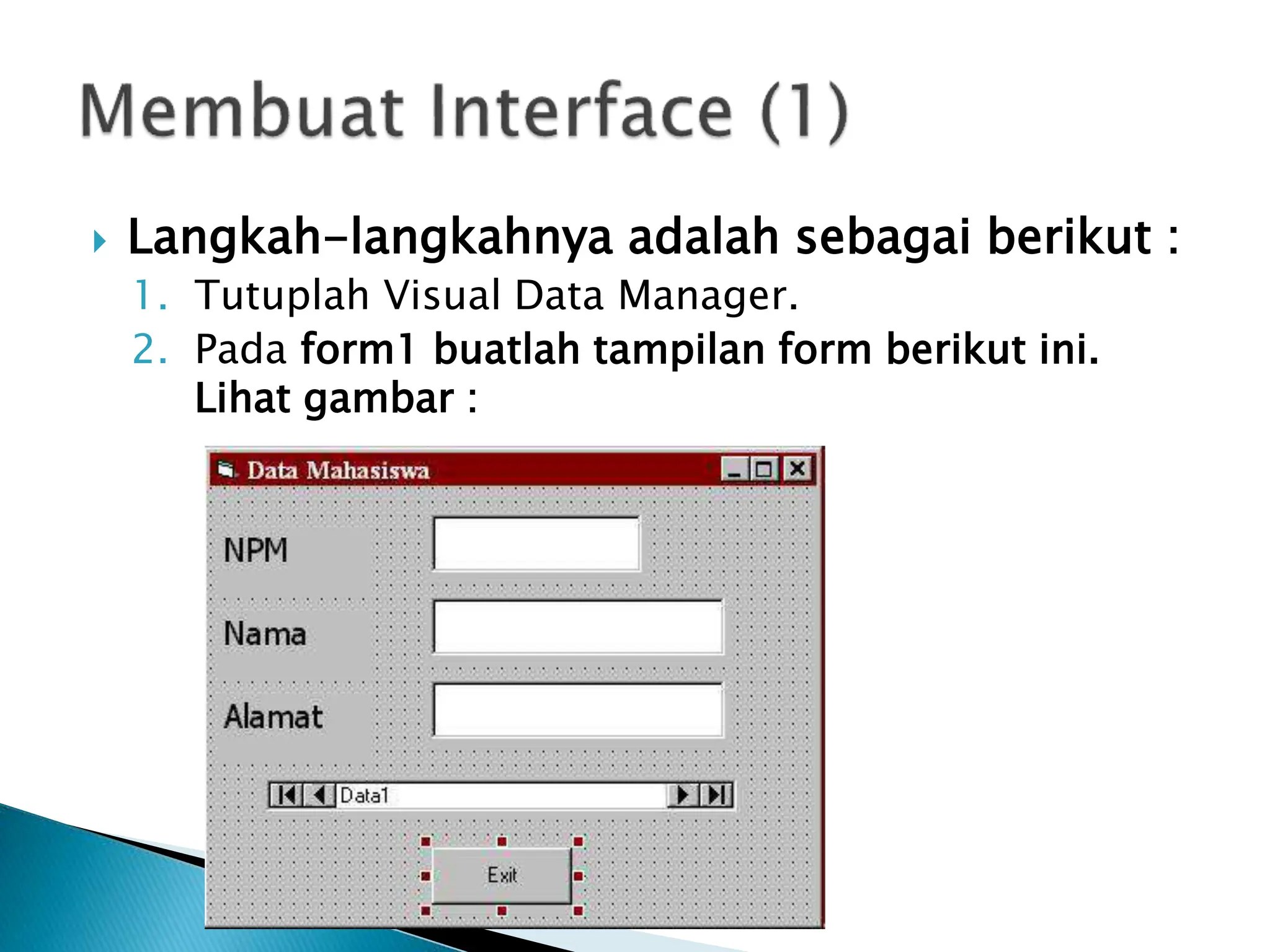 Membuat Interface (1)

Langkah-langkahnya adalah sebagai berikut :

1. Tutuplah Visual Data Manager.
2. Pada form1 buatlah tampilan form berikut ini. Lihat gambar :

Data Mahasiswa

NPM

Nama

Alamat

Data1

Exit